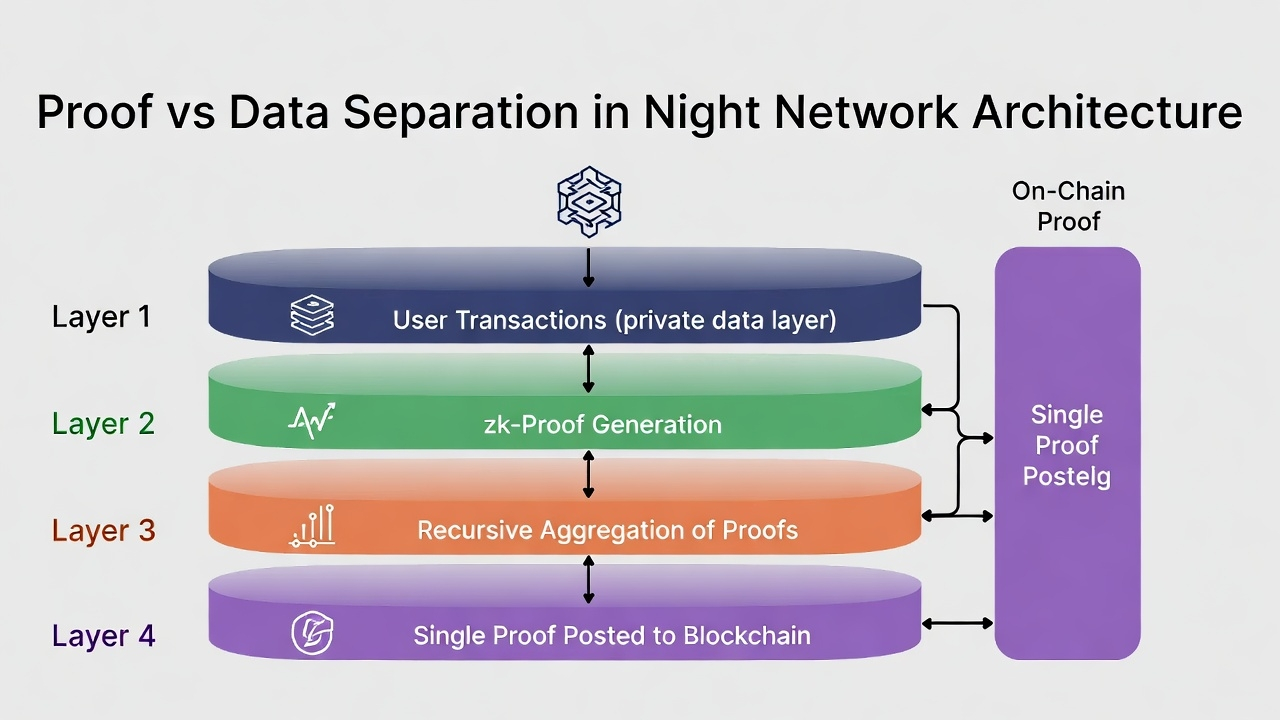 Proof vs Data Separation in Night Network Architecture

On-Chain Proof

Layer 1

User Transactions (private data layer)

Layer 2

zk-Proof Generation

Layer 3

Recursive Aggregation of Proofs

Layer 4

Single Proof Posted to Blockchain

Single Proof Postelg